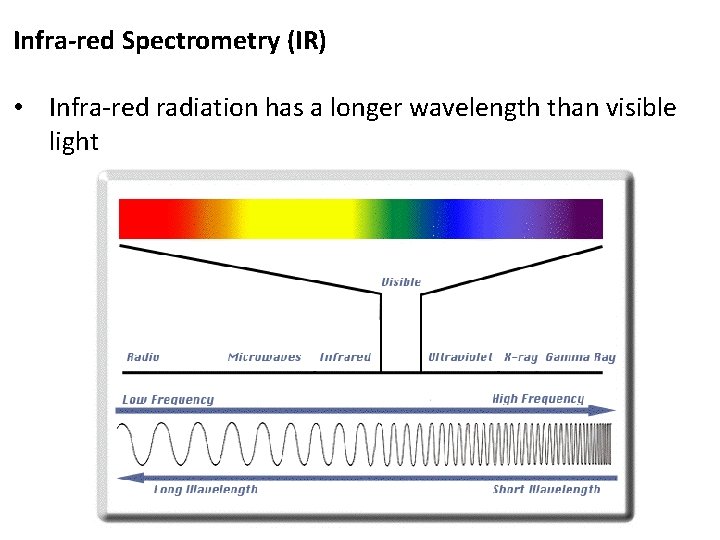 Infra-red Spectrometry (IR)

• Infra-red radiation has a longer wavelength than visible light

Visible

Radio Microwaves Infrared Ultraviolet X-ray Gamma Ray

Low Frequency High Frequency

Long Wavelength Short Wavelength